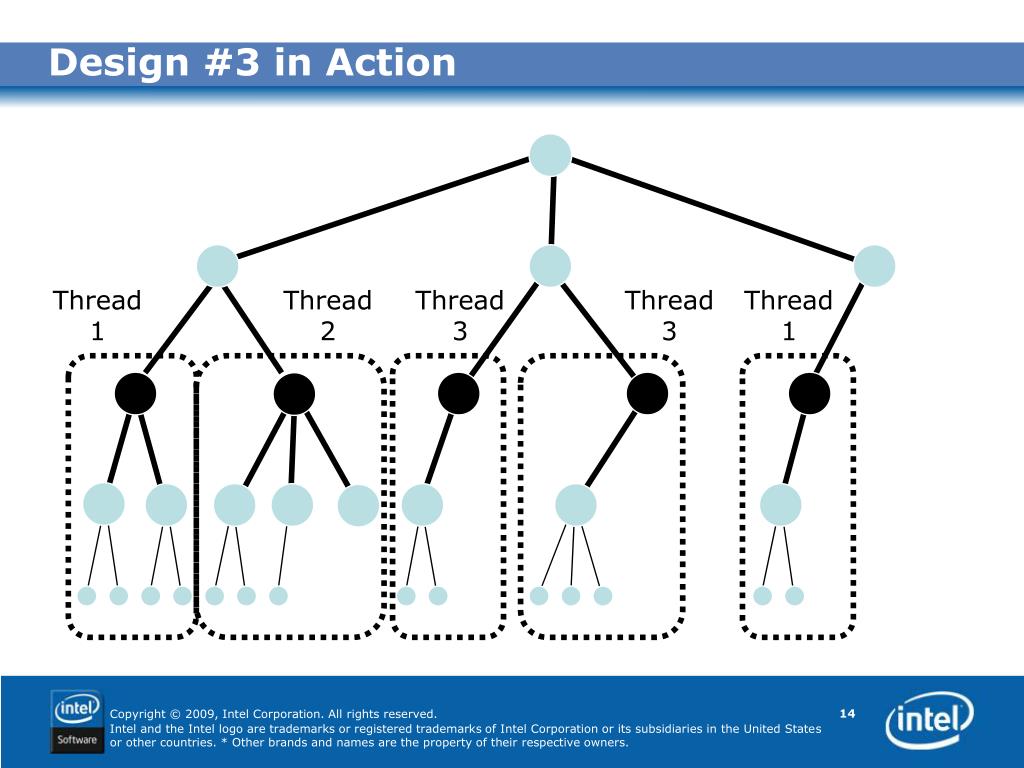 Design #3 in Action

Thread 1

Thread 2

Thread 3

Thread 3

Thread 1

intel Software

Copyright © 2009, Intel Corporation. All rights reserved.

Intel and the Intel logo are trademarks or registered trademarks of Intel Corporation or its subsidiaries in the United States or other countries. * Other brands and names are the property of their respective owners.

14

intel